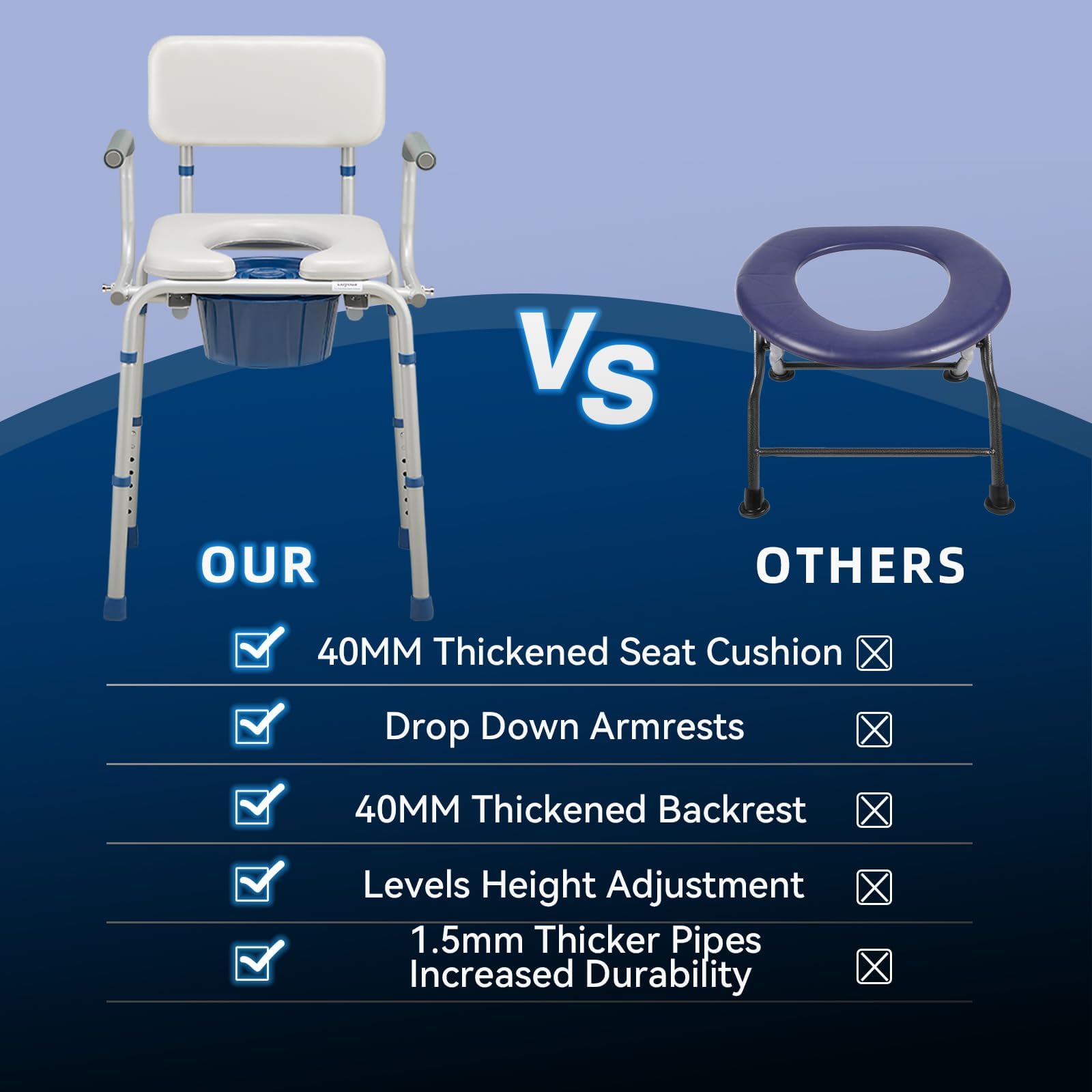 Vs

OUR

OTHERS

40MM Thickened Seat Cushion

Drop Down Armrests

40MM Thickened Backrest

Levels Height Adjustment

1.5mm Thicker Pipes Increased Durability